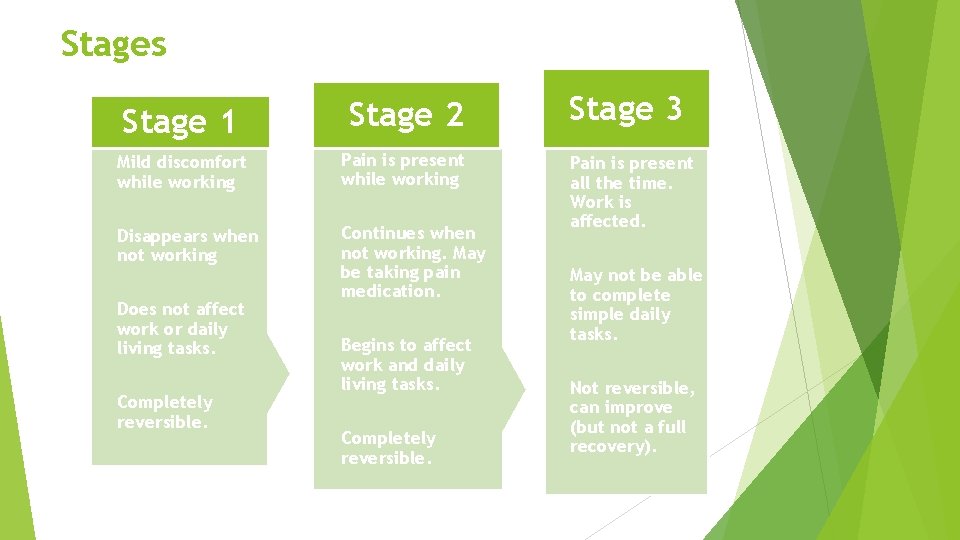 Stages

Stage 1

Mild discomfort while working

Disappears when not working

Does not affect work or daily living tasks.

Completely reversible.

Stage 2

Pain is present while working

Continues when not working. May be taking pain medication.

Begins to affect work and daily living tasks.

Completely reversible.

Stage 3

Pain is present all the time. Work is affected.

May not be able to complete simple daily tasks.

Not reversible, can improve (but not a full recovery).